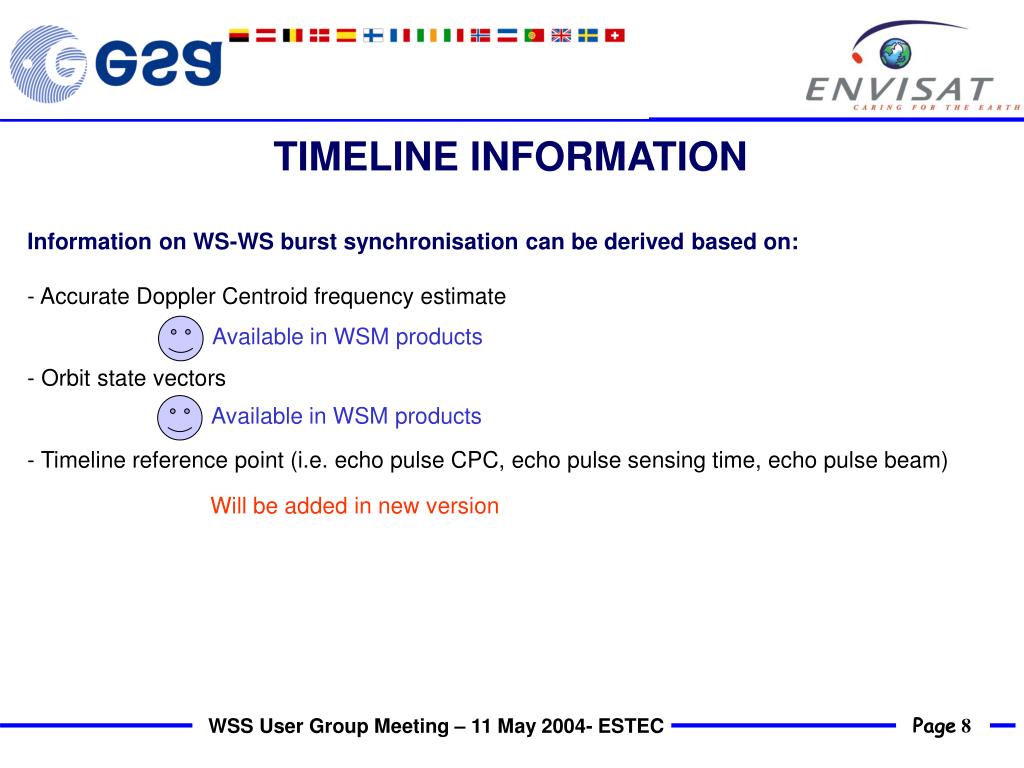 esa

ENVISAT
CARING FOR THE EARTH

TIMELINE INFORMATION

Information on WS-WS burst synchronisation can be derived based on:

- Accurate Doppler Centroid frequency estimate

Available in WSM products

- Orbit state vectors

Available in WSM products

- Timeline reference point (i.e. echo pulse CPC, echo pulse sensing time, echo pulse beam)

Will be added in new version

WSS User Group Meeting – 11 May 2004- ESTEC

Page 8